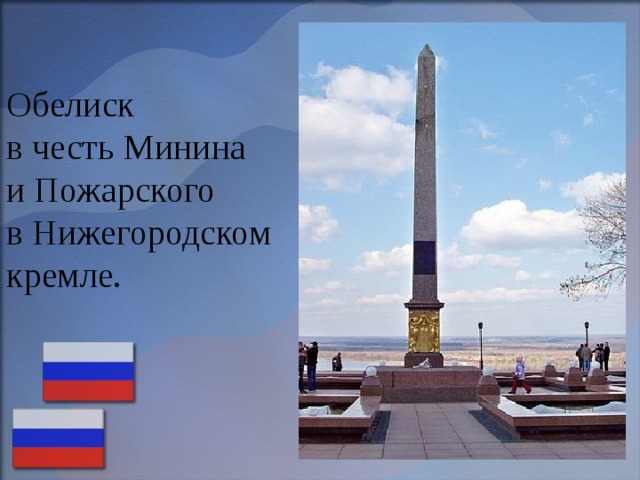 Обелиск
в честь Минина
и Пожарского
в Нижегородском
кремле.